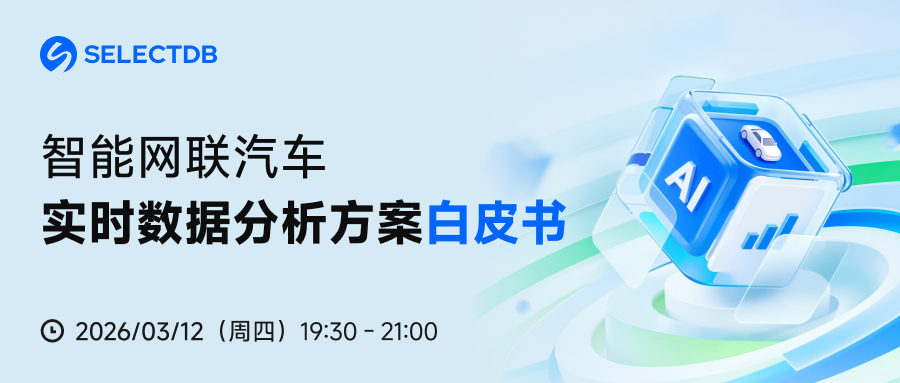 SELECTDB

智能网联汽车
实时数据分析方案白皮书

2026/03/12（周四）19:30 - 21:00

AI